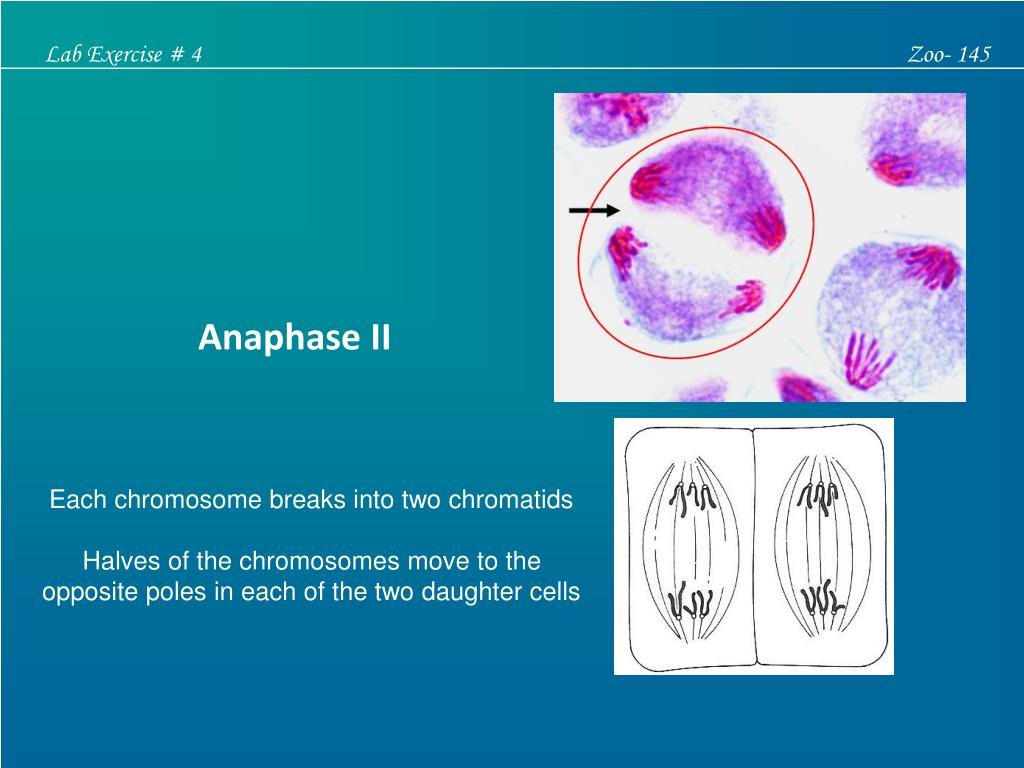 Lab Exercise # 4

Zoo- 145

Anaphase II

Each chromosome breaks into two chromatids

Halves of the chromosomes move to the opposite poles in each of the two daughter cells